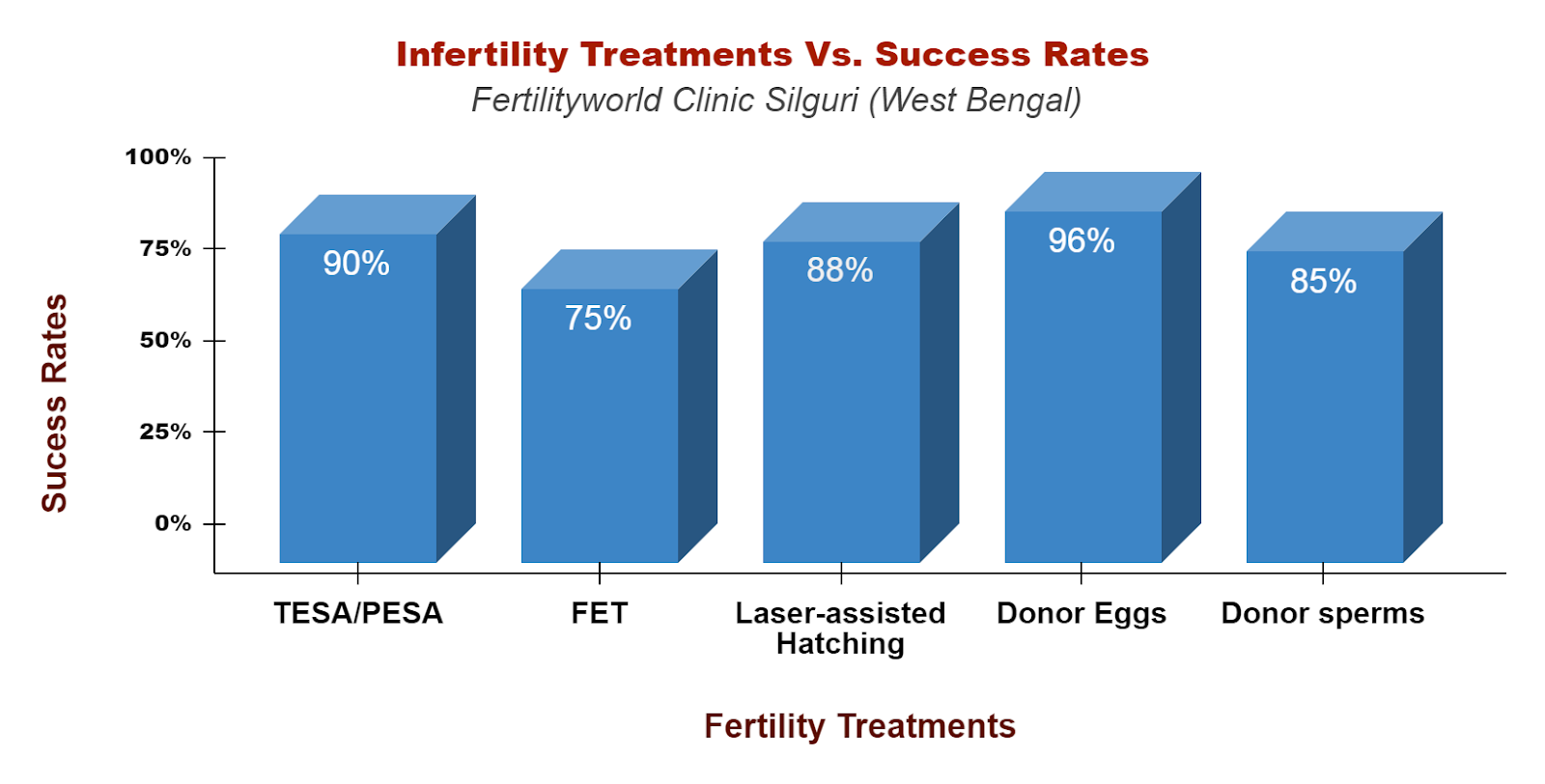 Infertility Treatments Vs. Success Rates
Fertilityworld Clinic Silguri (West Bengal)

Sucess Rates

100%
75%
50%
25%
0%

90%
75%
88%
96%
85%

TESA/PESA
FET
Laser-assisted Hatching
Donor Eggs
Donor sperms

Fertility Treatments